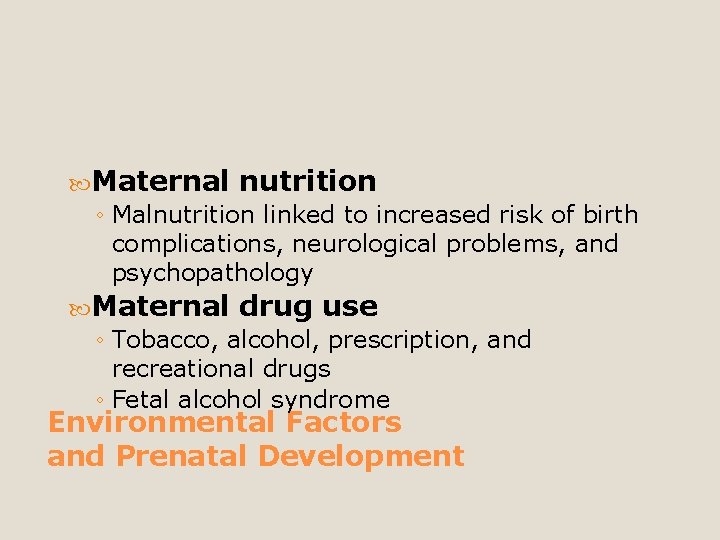 Maternal nutrition

◦ Malnutrition linked to increased risk of birth complications, neurological problems, and psychopathology

Maternal drug use

◦ Tobacco, alcohol, prescription, and recreational drugs

◦ Fetal alcohol syndrome

Environmental Factors and Prenatal Development